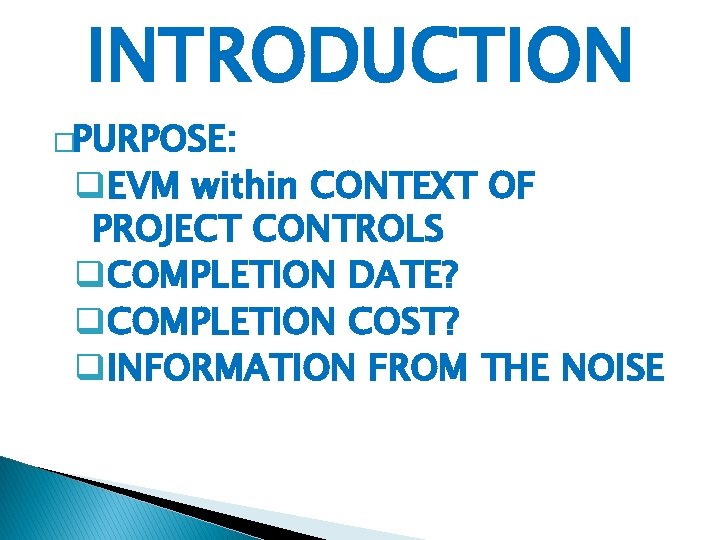 INTRODUCTION

PURPOSE:

EVM within CONTEXT OF PROJECT CONTROLS

COMPLETION DATE?

COMPLETION COST?

INFORMATION FROM THE NOISE